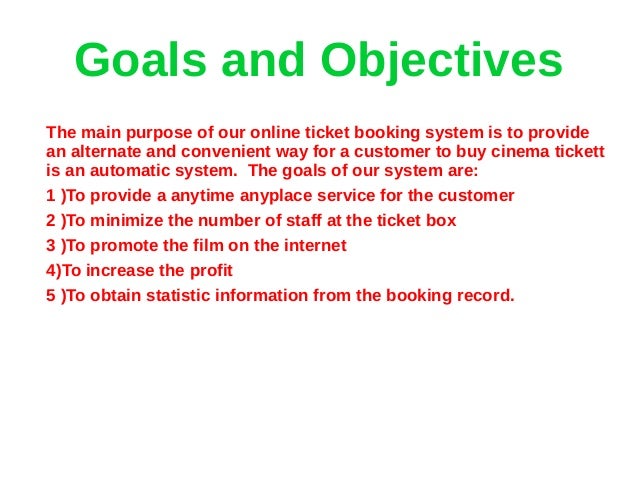 Goals and Objectives

The main purpose of our online ticket booking system is to provide an alternate and convenient way for a customer to buy cinema tickett is an automatic system.  The goals of our system are:

1 )To provide a anytime anyplace service for the customer

2 )To minimize the number of staff at the ticket box

3 )To promote the film on the internet

4)To increase the profit

5 )To obtain statistic information from the booking record.